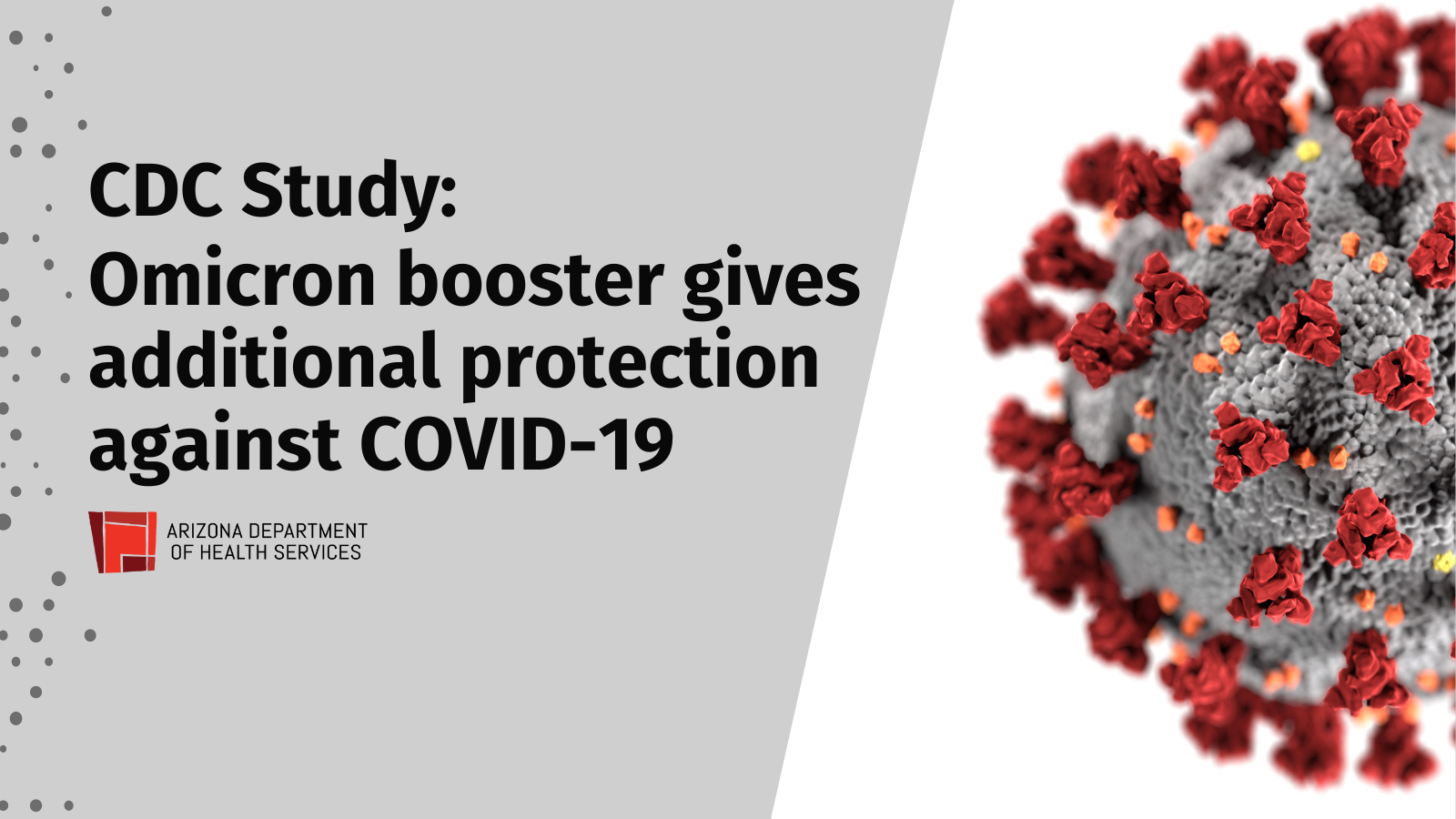 CDC Study:
Omicron booster gives additional protection against COVID-19

ARIZONA DEPARTMENT
OF HEALTH SERVICES